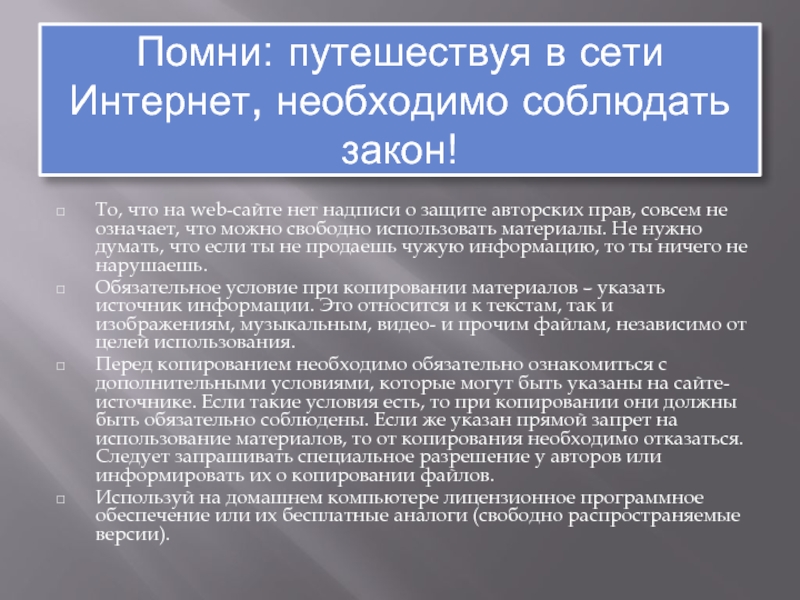 Помни: путешествуя в сети Интернет, необходимо соблюдать закон!

□ То, что на web-сайте нет надписи о защите авторских прав, совсем не означает, что можно свободно использовать материалы. Не нужно думать, что если ты не продаешь чужую информацию, то ты ничего не нарушаешь.

□ Обязательное условие при копировании материалов – указать источник информации. Это относится и к текстам, так и изображениям, музыкальным, видео- и прочим файлам, независимо от целей использования.

□ Перед копированием необходимо обязательно ознакомиться с дополнительными условиями, которые могут быть указаны на сайте-источнике. Если такие условия есть, то при копировании они должны быть обязательно соблюдены. Если же указан прямой запрет на использование материалов, то от копирования необходимо отказаться. Следует запрашивать специальное разрешение у авторов или информировать их о копировании файлов.

□ Используй на домашнем компьютере лицензионное программное обеспечение или их бесплатные аналоги (свободно распространяемые версии).